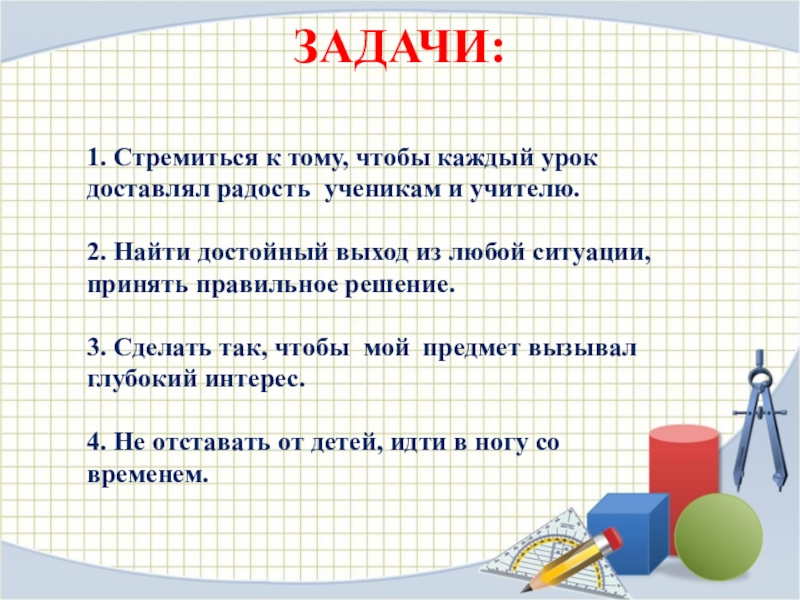 ЗАДАЧИ:

1. Стремиться к тому, чтобы каждый урок доставлял радость ученикам и учителю.

2. Найти достойный выход из любой ситуации, принять правильное решение.

3. Сделать так, чтобы мой предмет вызывал глубокий интерес.

4. Не отставать от детей, идти в ногу со временем.